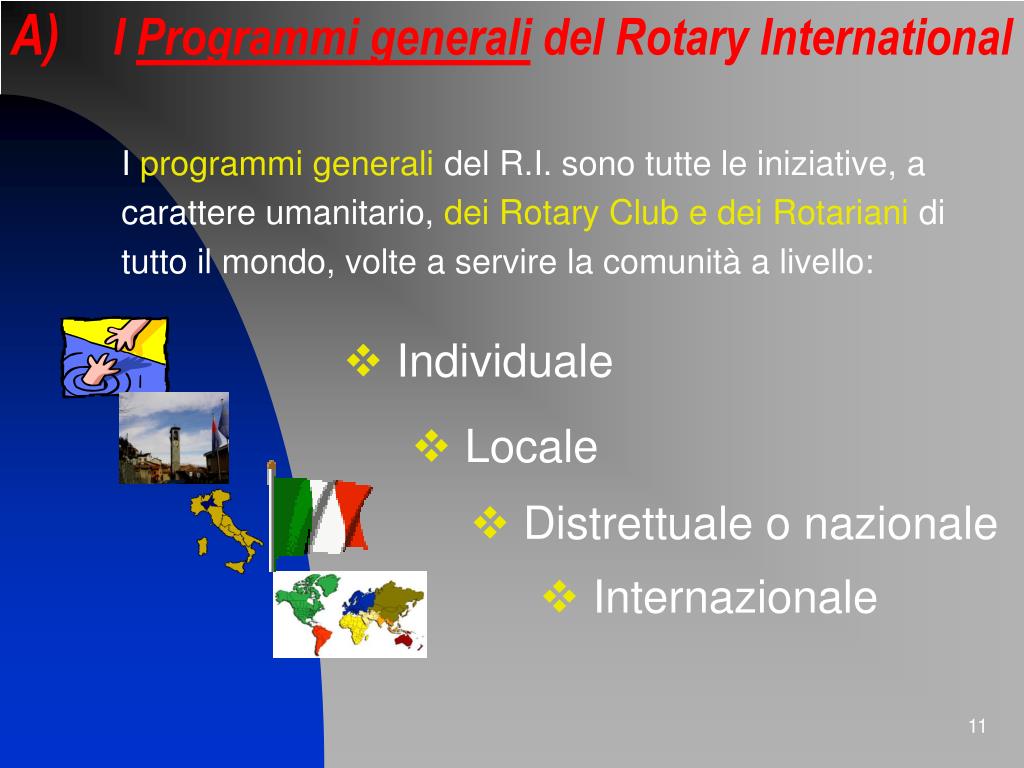 A) I Programmi generali del Rotary International

I programmi generali del R.I. sono tutte le iniziative, a carattere umanitario, dei Rotary Club e dei Rotariani di tutto il mondo, volte a servire la comunità a livello:

❖ Individuale

❖ Locale

❖ Distrettuale o nazionale

❖ Internazionale

11